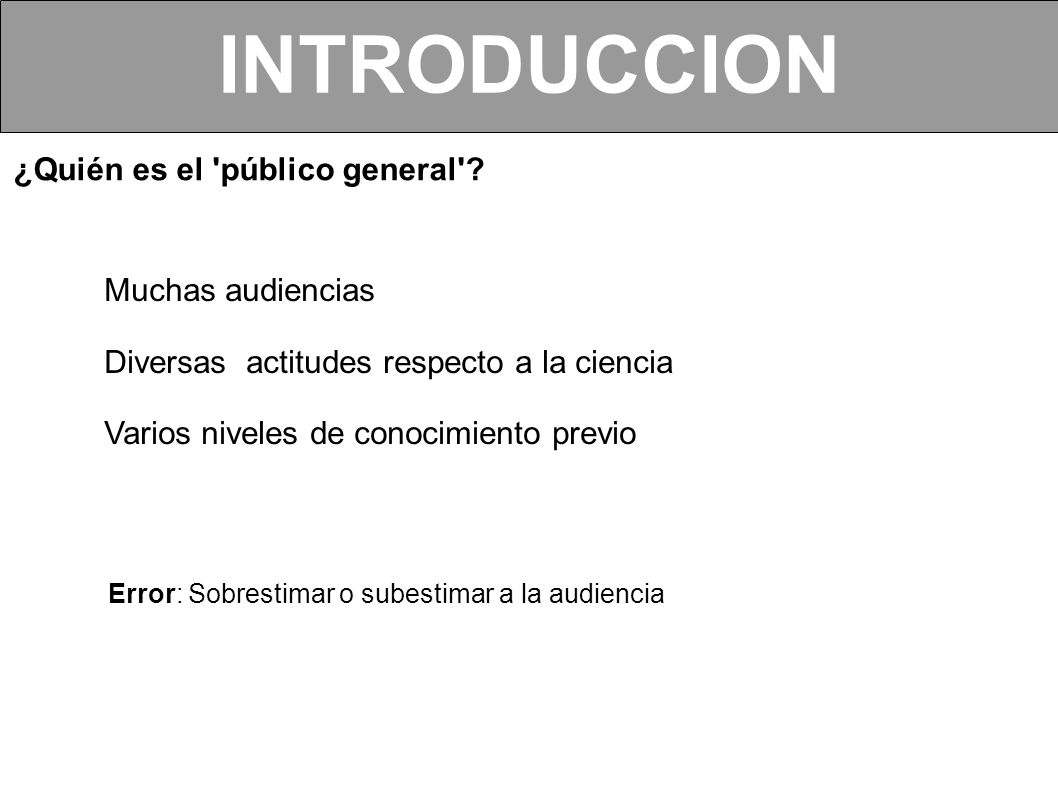 INTRODUCCION

¿Quién es el 'público general'?

Muchas audiencias

Diversas actitudes respecto a la ciencia

Varios niveles de conocimiento previo

Error: Sobrestimar o subestimar a la audiencia